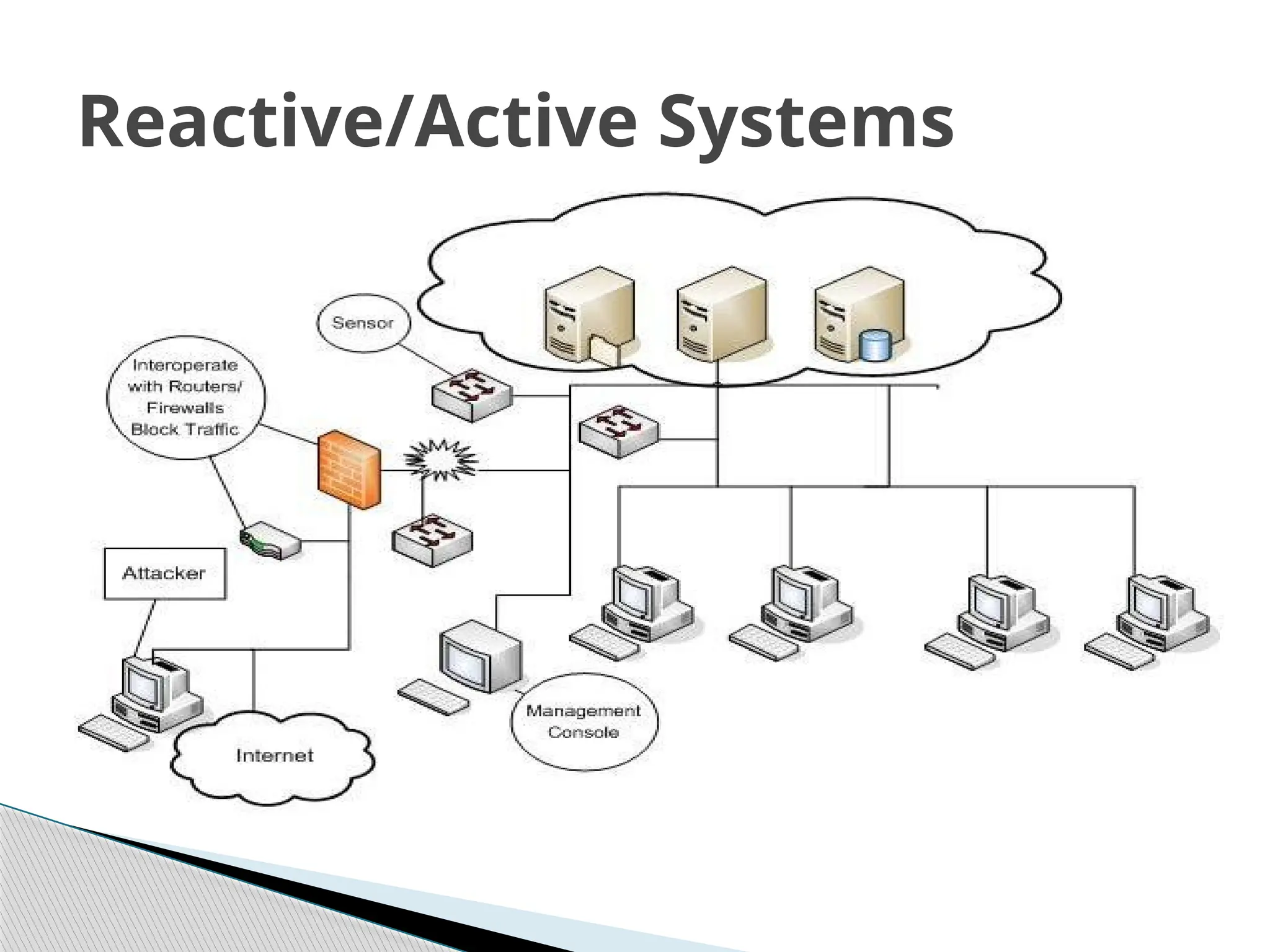 Reactive/Active Systems

Sensor

Interoperate with Routers/ Firewalls Block Traffic

Attacker

Internet

Management Console